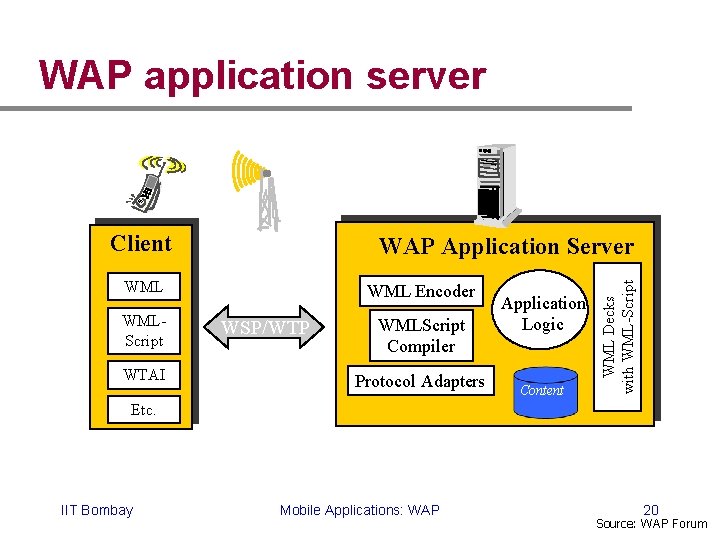 WAP application server

Client

WML

WML-Script

WTAI

Etc.

WSP/WTP

WAP Application Server

WML Encoder

WMLScript Compiler

Protocol Adapters

Application Logic

Content

WML Decks with WML-Script

IIT Bombay

Mobile Applications: WAP

20

Source: WAP Forum